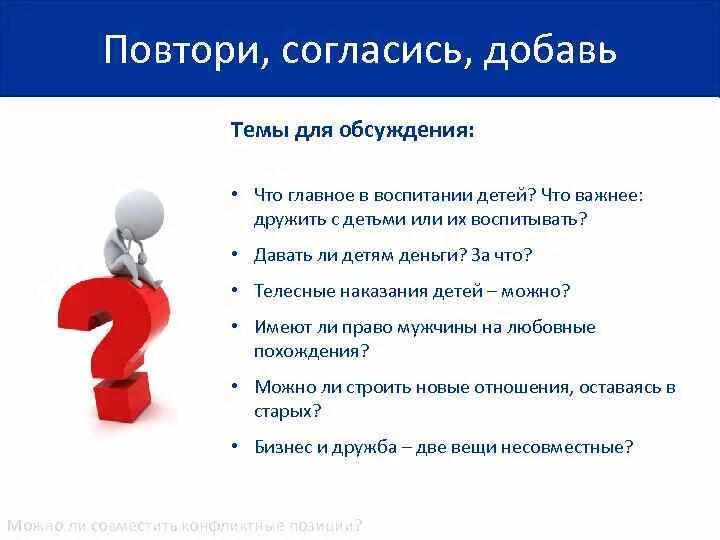 Повтори, согласись, добавь

Темы для обсуждения:

• Что главное в воспитании детей? Что важнее: дружить с детьми или их воспитывать?
• Давать ли детям деньги? За что?
• Телесные наказания детей – можно?
• Имеют ли право мужчины на любовные похождения?
• Можно ли строить новые отношения, оставаясь в старых?
• Бизнес и дружба – две вещи несовместные?

Можно ли совместить конфликтные позиции?